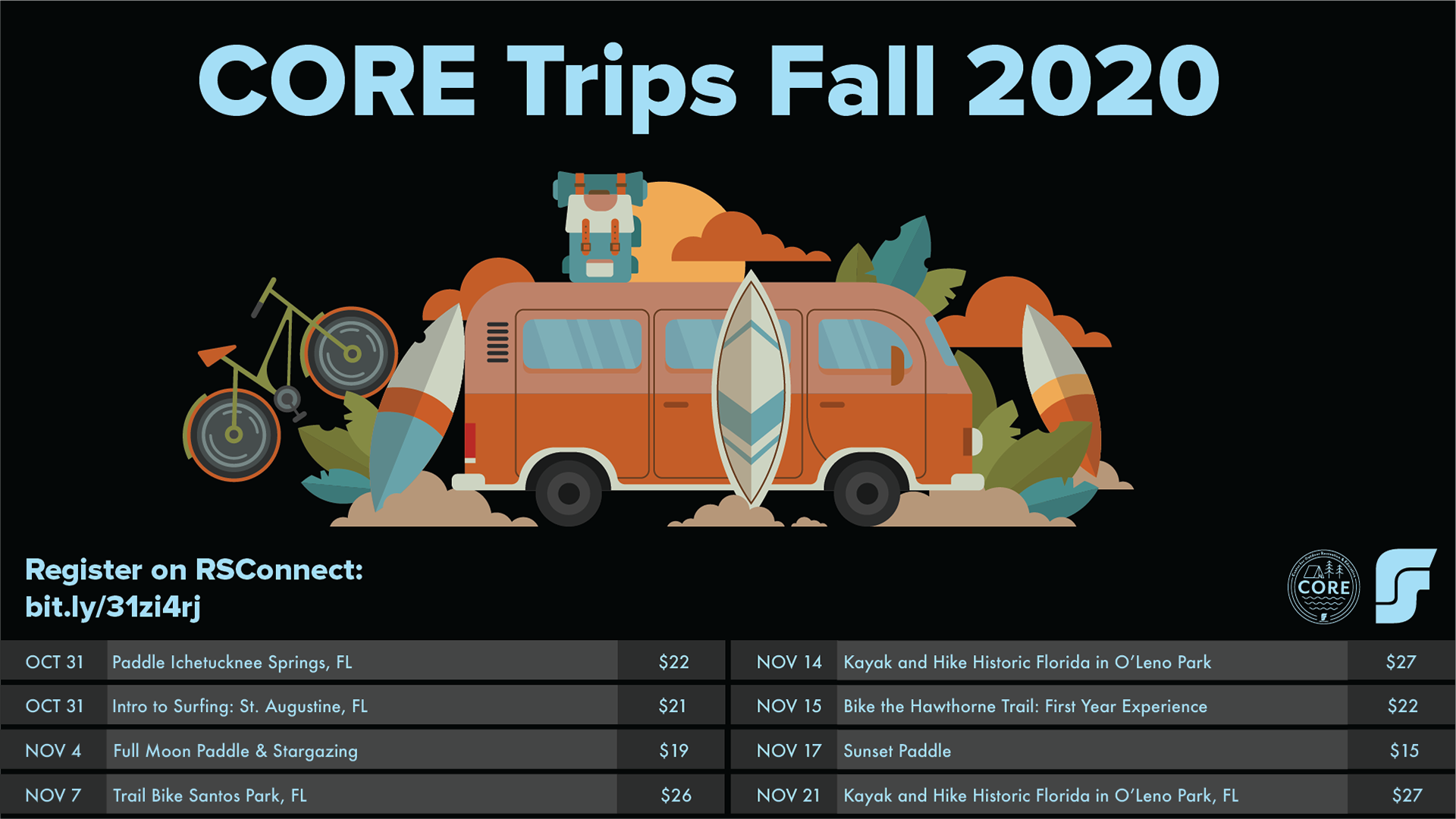 CORE Trips Fall 2020

Register on RSConnect:
bit.ly/31zi4rj

CORE

| OCT 31 | Paddle Ichetucknee Springs, FL | $22 |
|---|---|---|
| OCT 31 | Intro to Surfing: St. Augustine, FL | $21 |
| NOV 4 | Full Moon Paddle & Stargazing | $19 |
| NOV 7 | Trail Bike Santos Park, FL | $26 |

| NOV 14 | Kayak and Hike Historic Florida in O'Leno Park | $27 |
|---|---|---|
| NOV 15 | Bike the Hawthorne Trail: First Year Experience | $22 |
| NOV 17 | Sunset Paddle | $15 |
| NOV 21 | Kayak and Hike Historic Florida in O'Leno Park, FL | $27 |